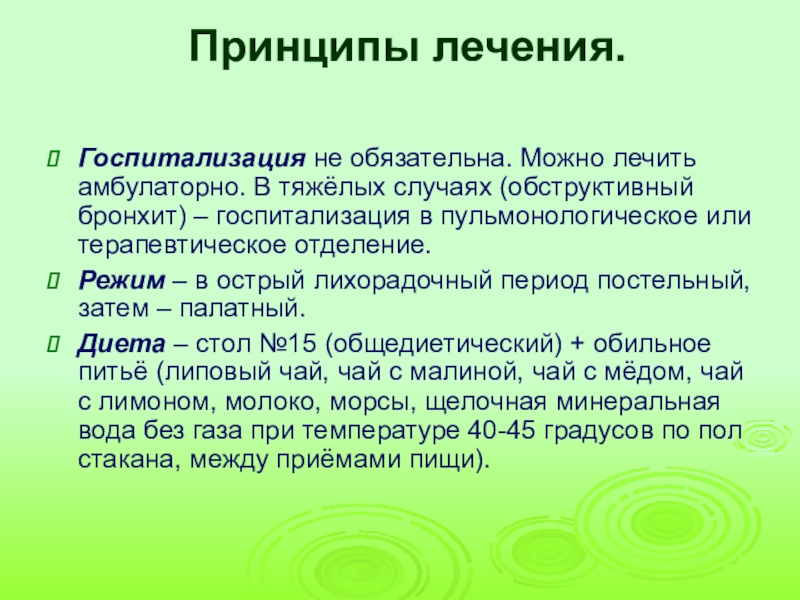 Принципы лечения.

Госпитализация не обязательна. Можно лечить амбулаторно. В тяжёлых случаях (обструктивный бронхит) – госпитализация в пульмонологическое или терапевтическое отделение.

Режим – в острый лихорадочный период постельный, затем – палатный.

Диета – стол №15 (общедиетический) + обильное питьё (липовый чай, чай с малиной, чай с мёдом, чай с лимоном, молоко, морсы, щелочная минеральная вода без газа при температуре 40-45 градусов по пол стакана, между приёмами пищи).